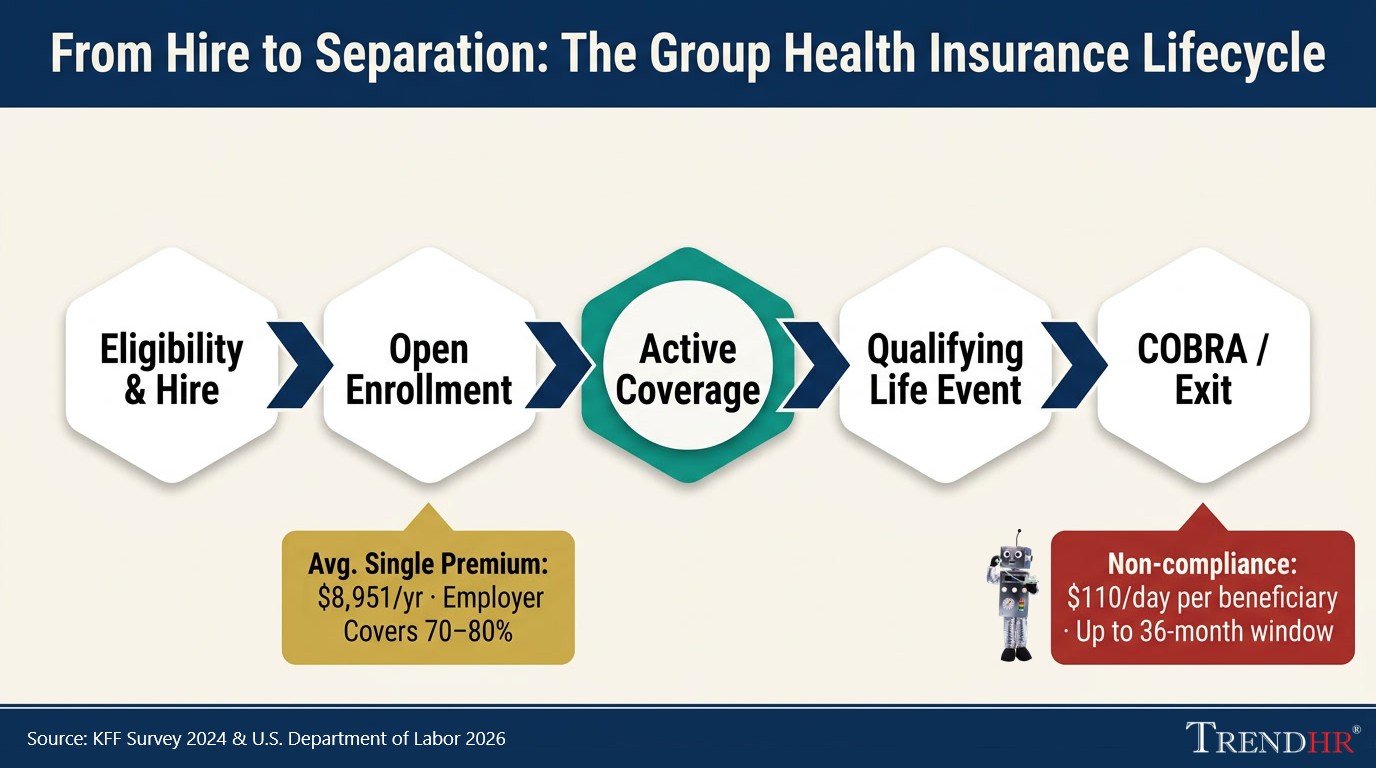 From Hire to Separation: The Group Health Insurance Lifecycle

Eligibility & Hire

Open Enrollment

Active Coverage

Qualifying Life Event

COBRA / Exit

Avg. Single Premium: $8,951/yr · Employer Covers 70–80%

Non-compliance: $110/day per beneficiary · Up to 36-month window

Source: KFF Survey 2024 & U.S. Department of Labor 2026

TRENDHR®